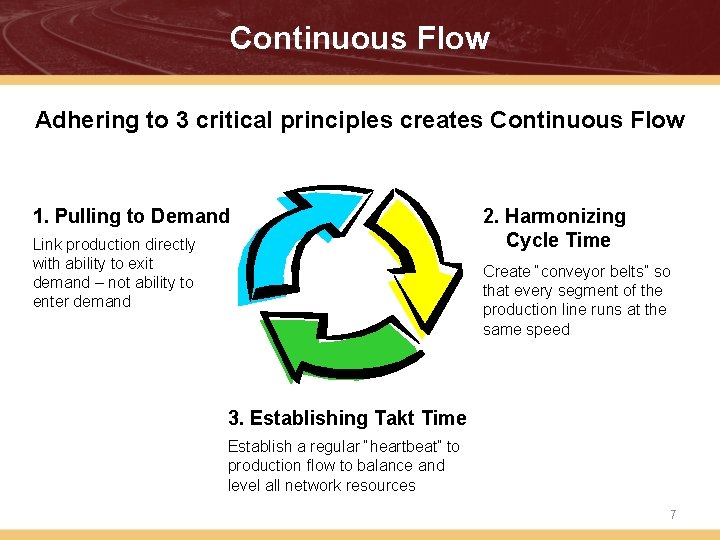 Continuous Flow

Adhering to 3 critical principles creates Continuous Flow

1. Pulling to Demand

Link production directly with ability to exit demand – not ability to enter demand

2. Harmonizing Cycle Time

Create "conveyor belts" so that every segment of the production line runs at the same speed

3. Establishing Takt Time

Establish a regular "heartbeat" to production flow to balance and level all network resources

7